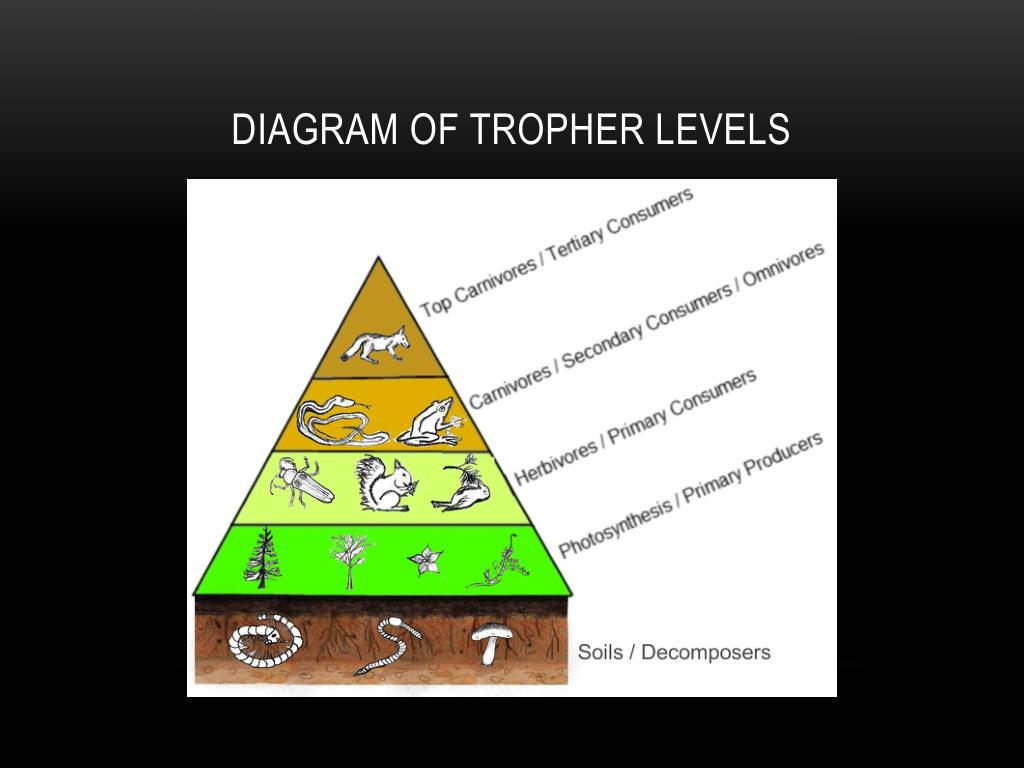 DIAGRAM OF TROPHER LEVELS

Top Carnivores / Tertiary Consumers

Carnivores / Secondary Consumers / Omnivores

Herbivores / Primary Consumers

Photosynthesis / Primary Producers

Soils / Decomposers